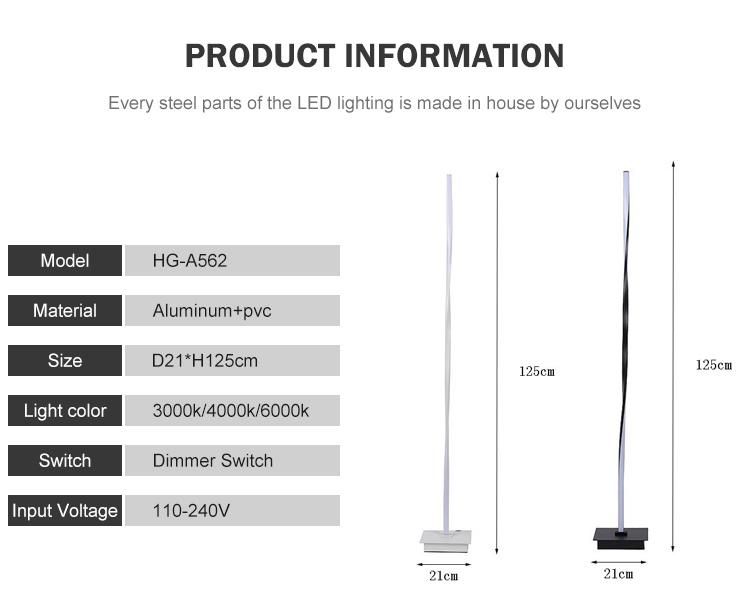 PRODUCT INFORMATION

Every steel parts of the LED lighting is made in house by ourselves

| Model | HG-A562 |
|---|---|
| Material | Aluminum+pvc |
| Size | D21*H125cm |
| Light color | 3000k/4000k/6000k |
| Switch | Dimmer Switch |
| Input Voltage | 110-240V |

125cm

21cm

125cm

21cm